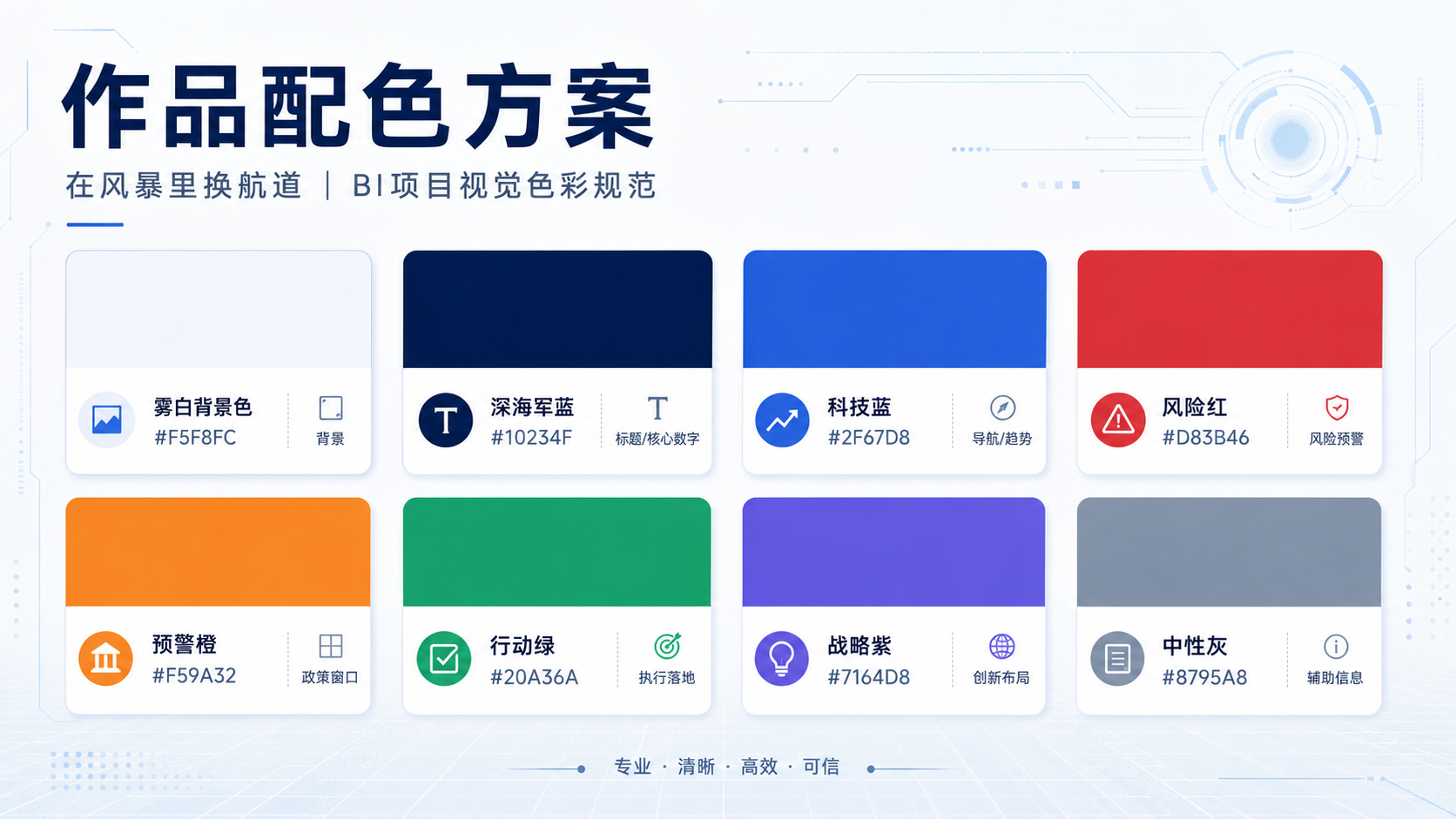 作品配色方案

在风暴里换航道 | BI项目视觉色彩规范

雾白背景色
#F5F8FC
背景

T
深海军蓝
#10234F
T
标题/核心数字

科技蓝
#2F67D8
导航/趋势

风险红
#D83B46
风险预警

预警橙
#F59A32
政策窗口

行动绿
#20A36A
执行落地

战略紫
#7164D8
创新布局

中性灰
#8795A8
辅助信息

专业 · 清晰 · 高效 · 可信